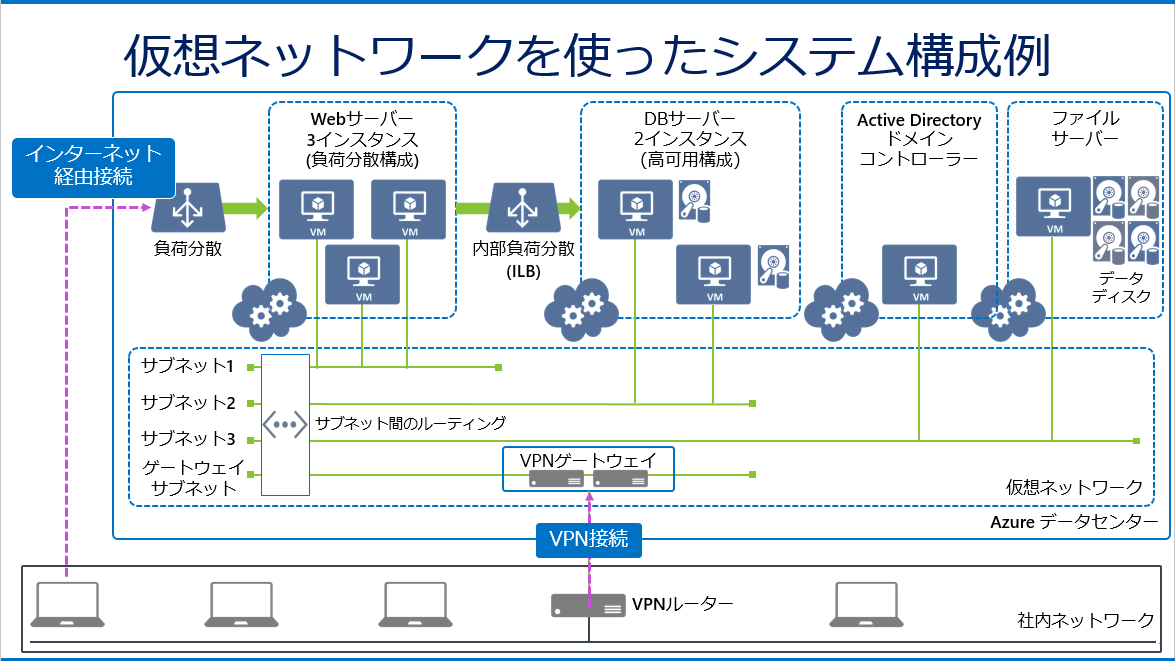 仮想ネットワークを使ったシステム構成例

インターネット経由接続

負荷分散

Webサーバー
3インスタンス
(負荷分散構成)

VM VM VM

内部負荷分散
(ILB)

DBサーバー
2インスタンス
(高可用構成)

VM VM

Active Directory
ドメイン
コントローラー

VM

ファイル
サーバー

VM

データ
ディスク

サブネット1
サブネット2
サブネット3
ゲートウェイ
サブネット

サブネット間のルーティング

VPNゲートウェイ

仮想ネットワーク

Azure データセンター

VPN接続

VPNルーター

社内ネットワーク